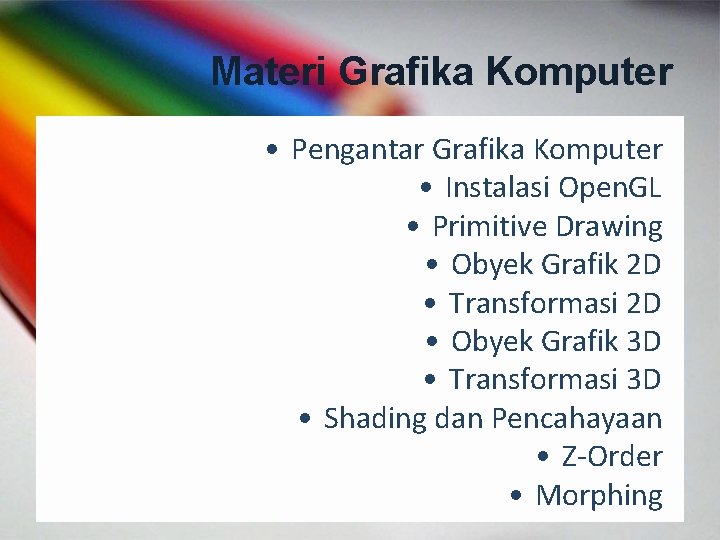 Materi Grafika Komputer

• Pengantar Grafika Komputer
• Instalasi OpenGL
• Primitive Drawing
• Obyek Grafik 2D
• Transformasi 2D
• Obyek Grafik 3D
• Transformasi 3D
• Shading dan Pencahayaan
• Z-Order
• Morphing